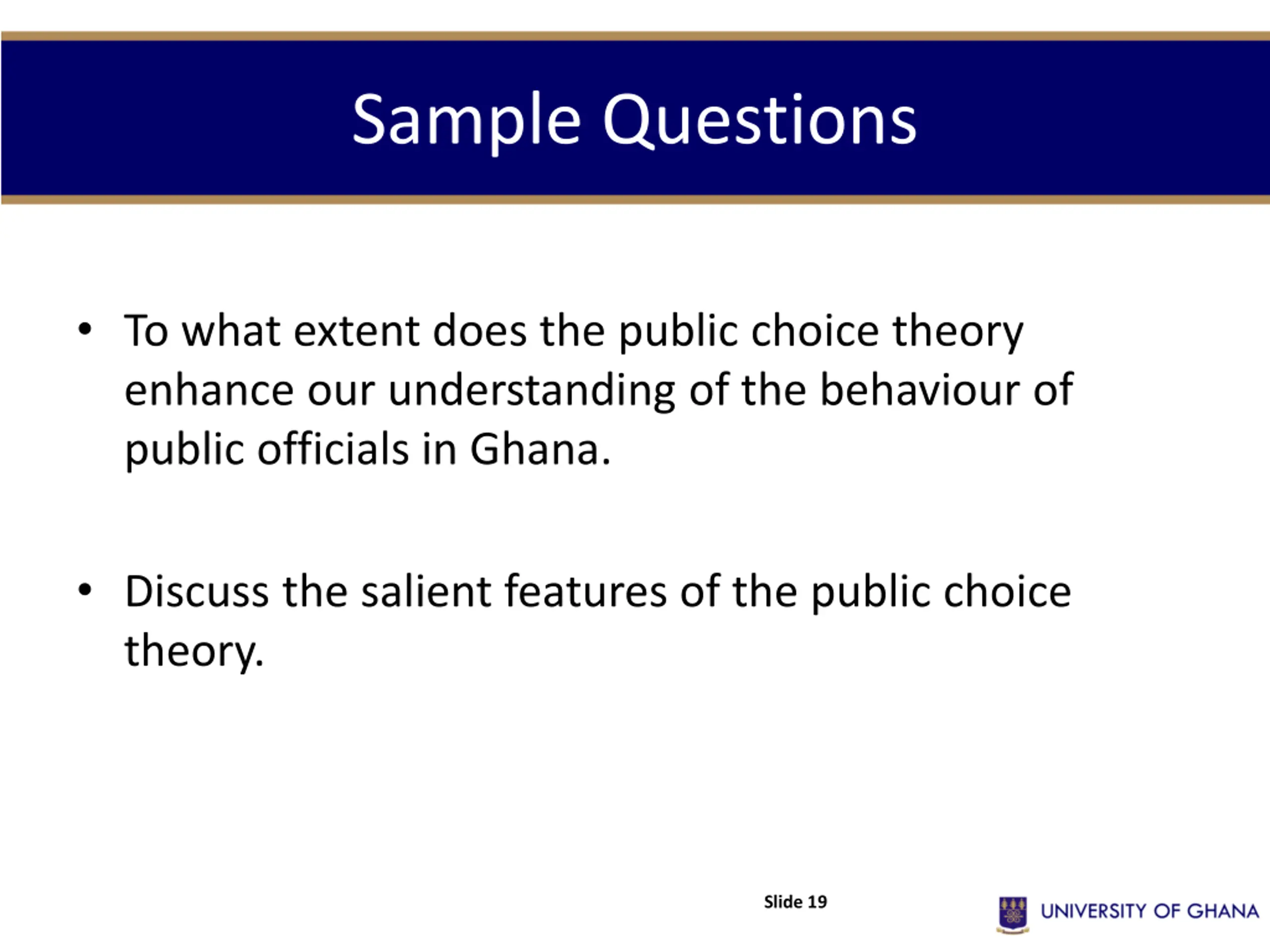 Sample Questions

• To what extent does the public choice theory enhance our understanding of the behaviour of public officials in Ghana.

• Discuss the salient features of the public choice theory.

Slide 19

UNIVERSITY OF GHANA